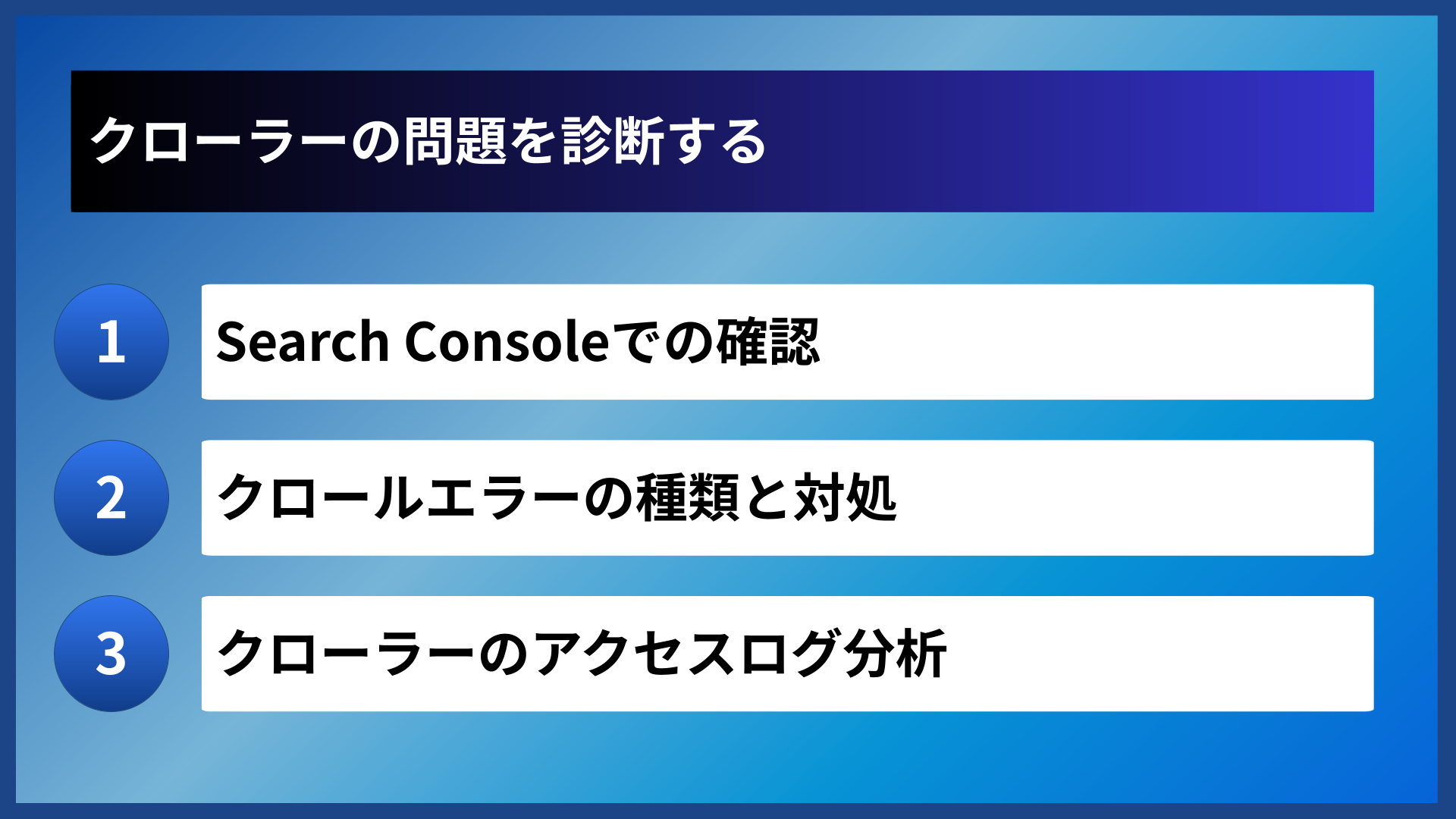 クローラーの問題を診断する

1 Search Consoleでの確認

2 クロールエラーの種類と対処

3 クローラーのアクセスログ分析